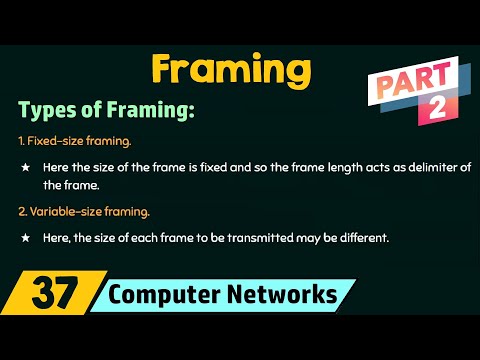 Framing

PART 2

Types of Framing:

1. Fixed-size framing.

★ Here the size of the frame is fixed and so the frame length acts as delimiter of the frame.

2. Variable-size framing.

★ Here, the size of each frame to be transmitted may be different.

37 Computer Networks